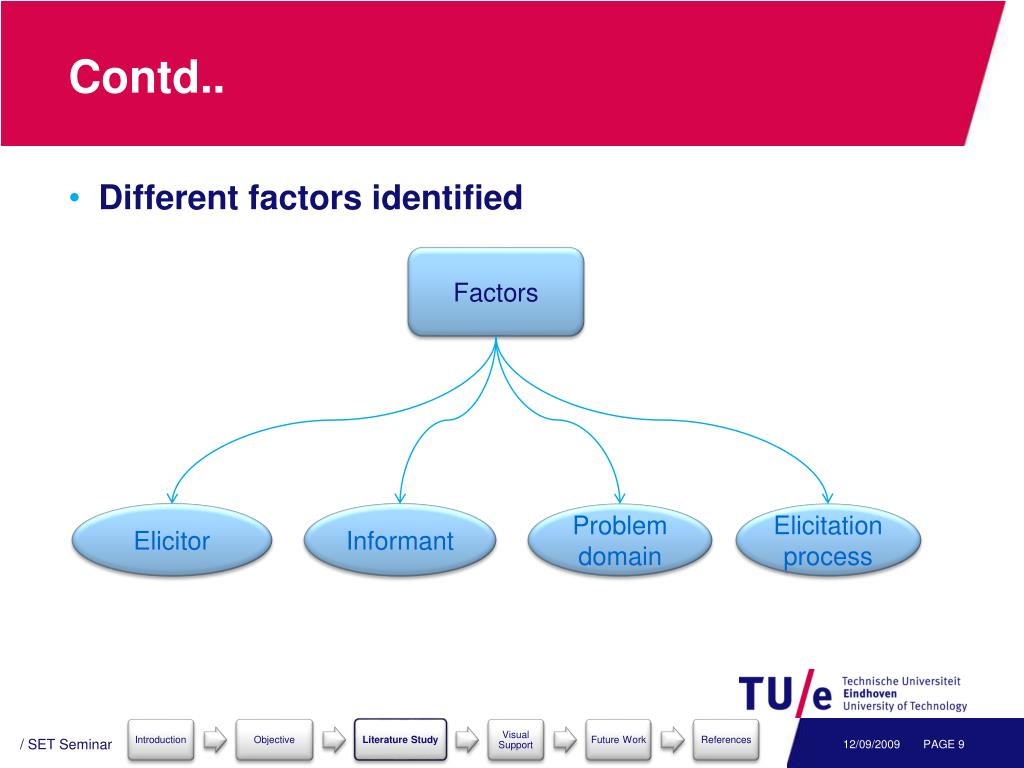 Contd..

• Different factors identified

Factors

Elicitor

Informant

Problem domain

Elicitation process

TU/e Technische Universiteit Eindhoven University of Technology

/ SET Seminar

Introduction

Objective

Literature Study

Visual Support

Future Work

References

12/09/2009

PAGE 9